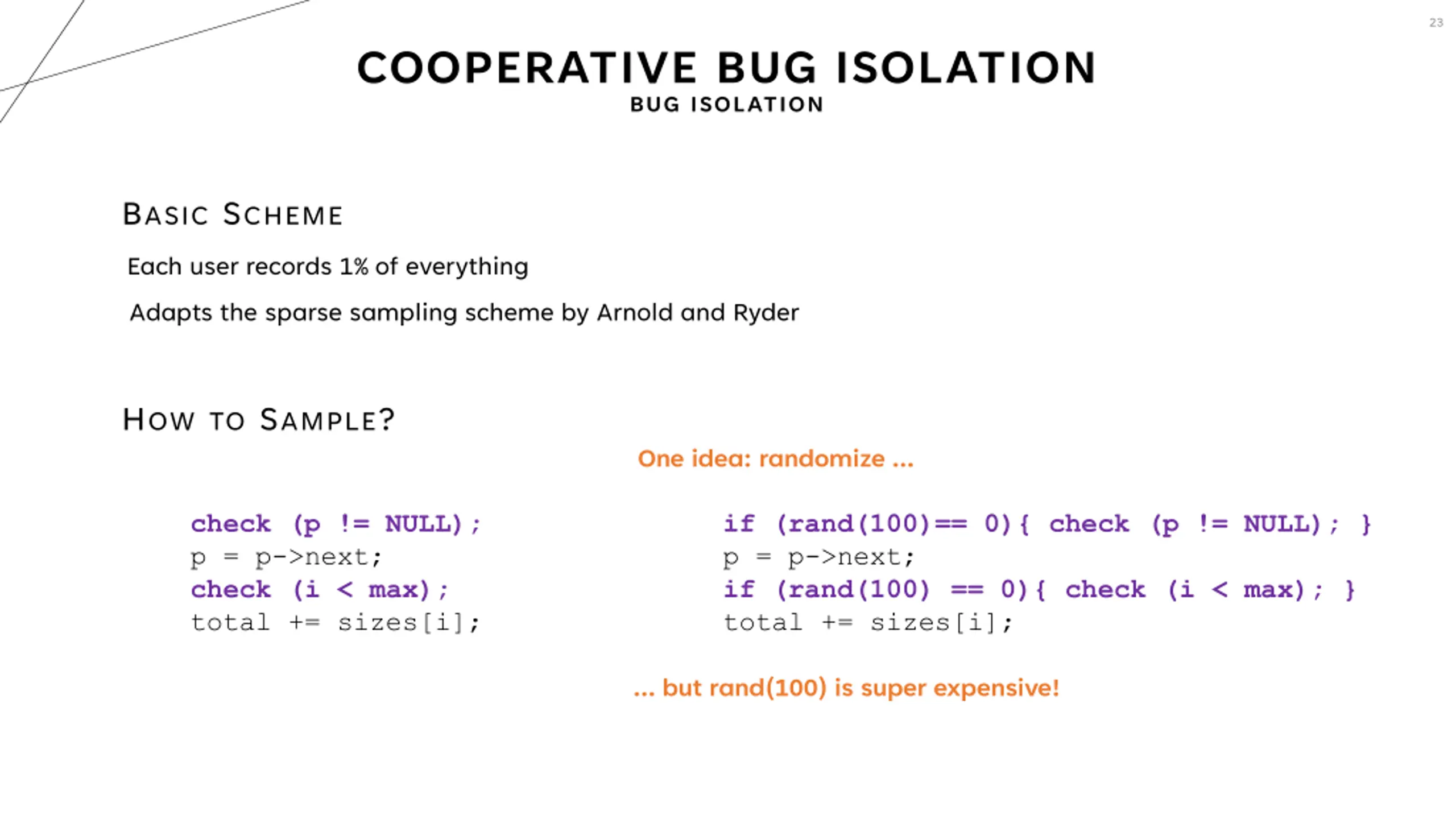 23

COOPERATIVE BUG ISOLATION
BUG ISOLATION

BASIC SCHEME

Each user records 1% of everything

Adapts the sparse sampling scheme by Arnold and Ryder

HOW TO SAMPLE?

One idea: randomize ...

check (p != NULL);
p = p->next;
check (i < max);
total += sizes[i];

if (rand(100)== 0){ check (p != NULL); }
p = p->next;
if (rand(100) == 0){ check (i < max); }
total += sizes[i];

... but rand(100) is super expensive!